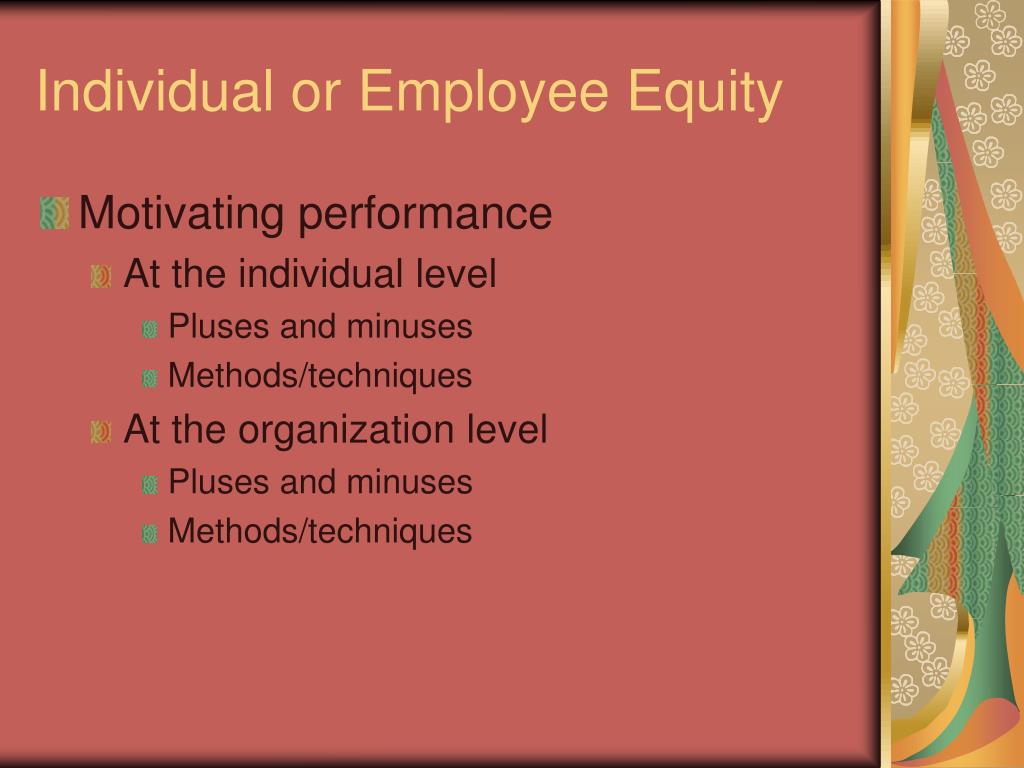 Individual or Employee Equity

Motivating performance

At the individual level

Pluses and minuses

Methods/techniques

At the organization level

Pluses and minuses

Methods/techniques